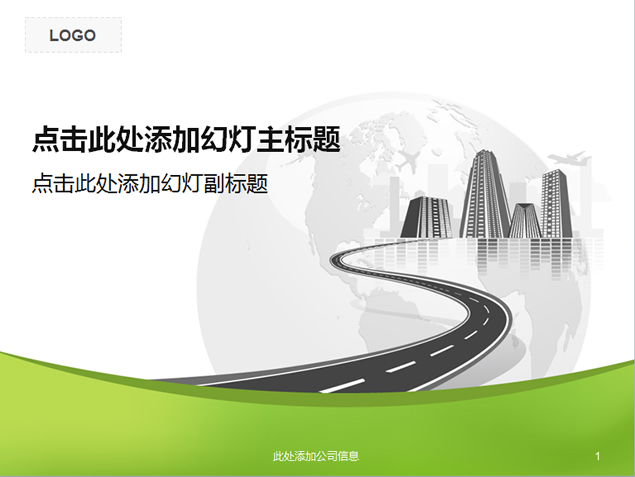 LOGO

点击此处添加幻灯主标题

点击此处添加幻灯副标题

此处添加公司信息

1